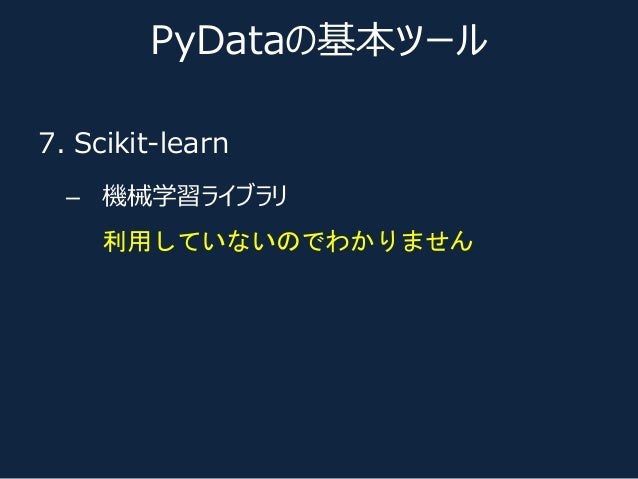 PyDataの基本ツール

7. Scikit-learn

– 機械学習ライブラリ

利用していないのでわかりません